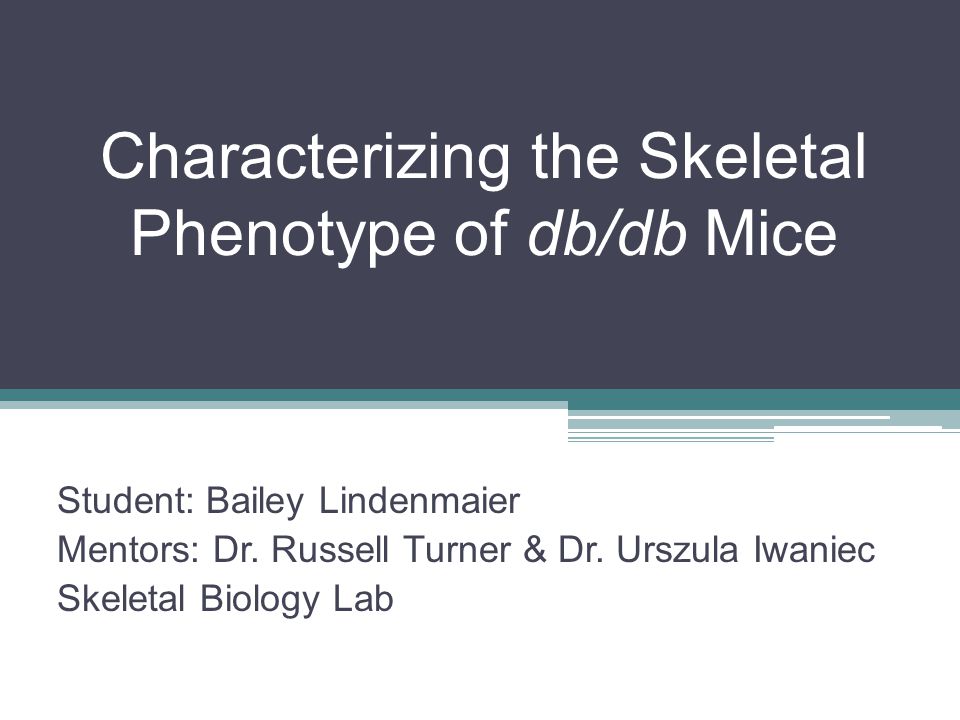 Characterizing the Skeletal Phenotype of db/db Mice

Student: Bailey Lindenmaier
Mentors: Dr. Russell Turner & Dr. Urszula Iwaniec
Skeletal Biology Lab